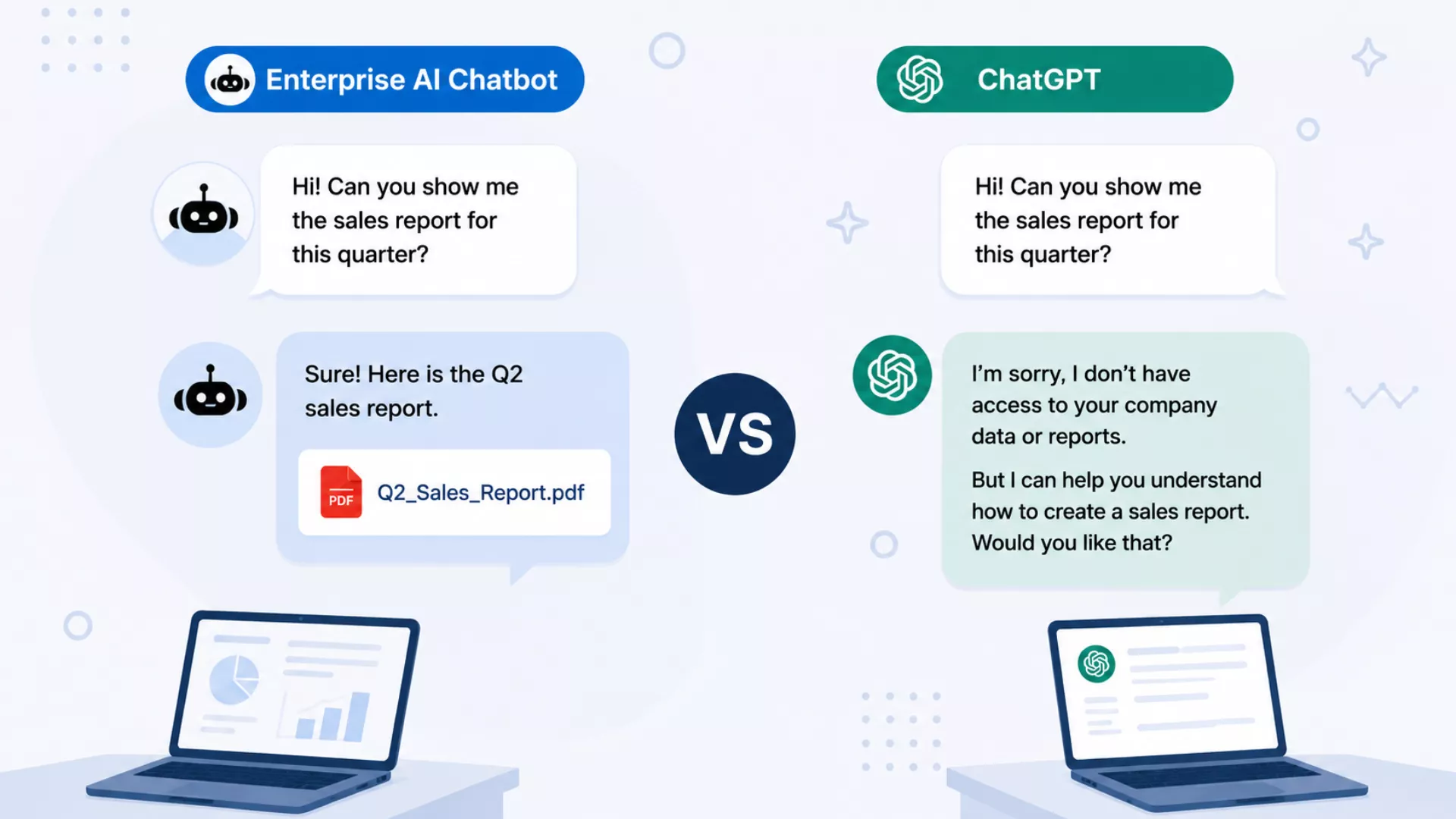 Enterprise AI Chatbot

Hi! Can you show me the sales report for this quarter?

Sure! Here is the Q2 sales report.

PDF Q2_Sales_Report.pdf

VS

ChatGPT

Hi! Can you show me the sales report for this quarter?

I'm sorry, I don't have access to your company data or reports.

But I can help you understand how to create a sales report. Would you like that?